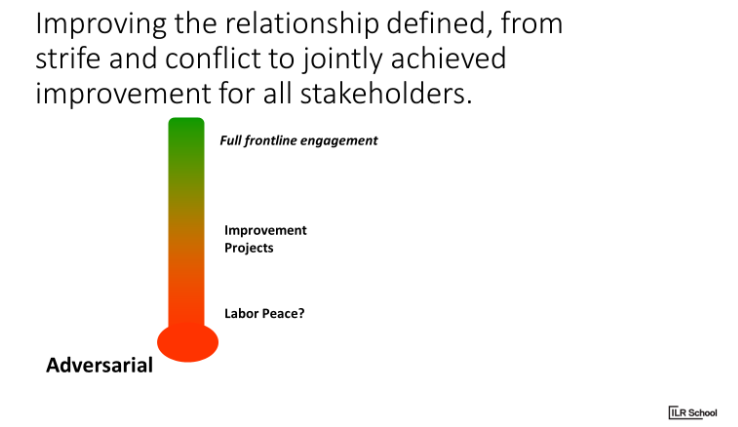 Improving the relationship defined, from strife and conflict to jointly achieved improvement for all stakeholders.

Full frontline engagement

Improvement Projects

Labor Peace?

Adversarial

ILR School